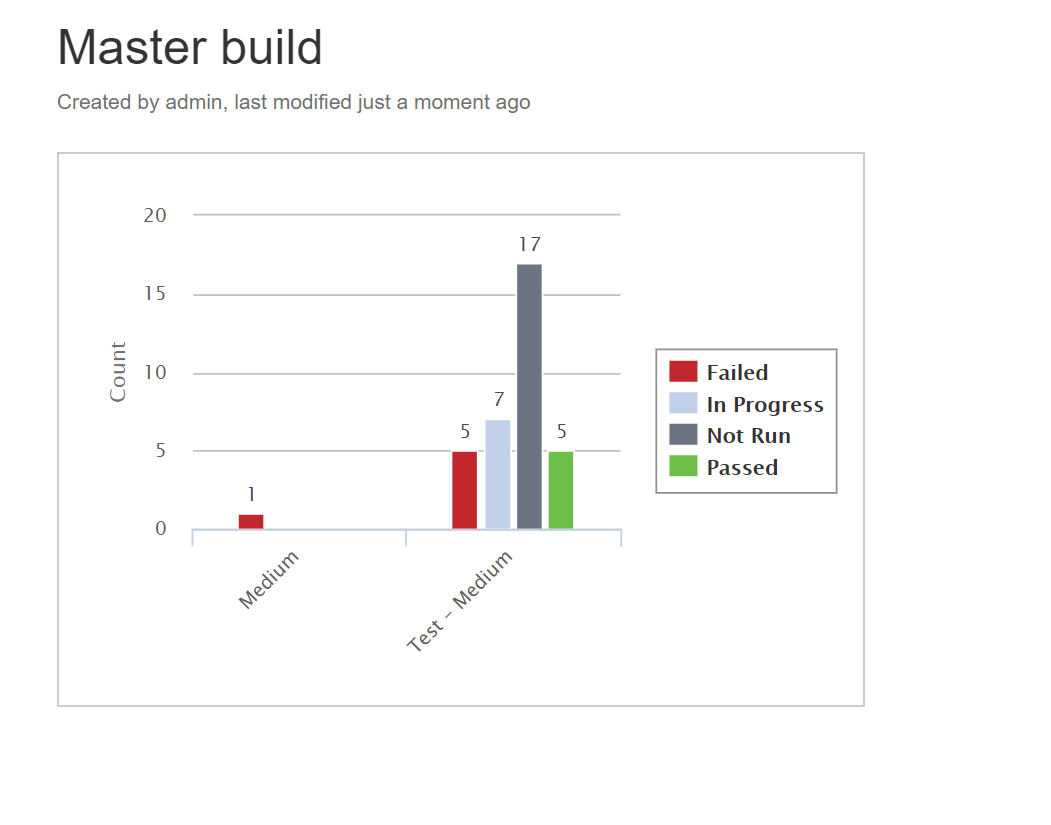 Master build

Created by admin, last modified just a moment ago

20
15
10
5
0

Count

1

5 7 17 5

Medium

Test - Medium

Failed
In Progress
Not Run
Passed